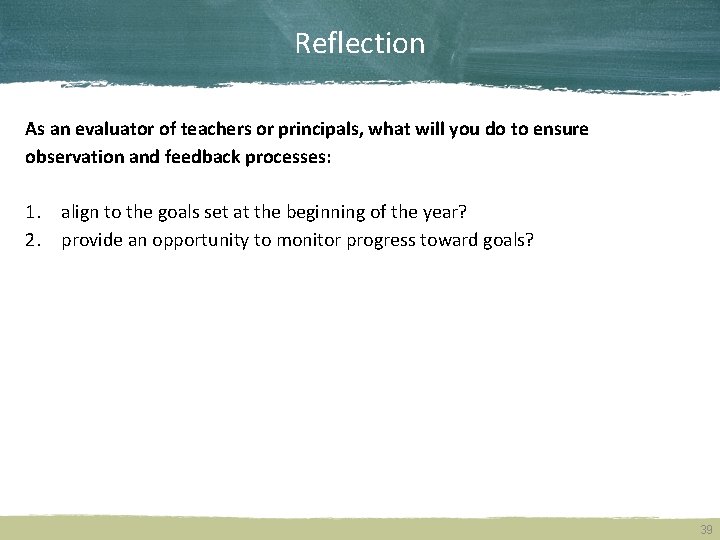 Reflection

As an evaluator of teachers or principals, what will you do to ensure observation and feedback processes:

1. align to the goals set at the beginning of the year?
2. provide an opportunity to monitor progress toward goals?

39